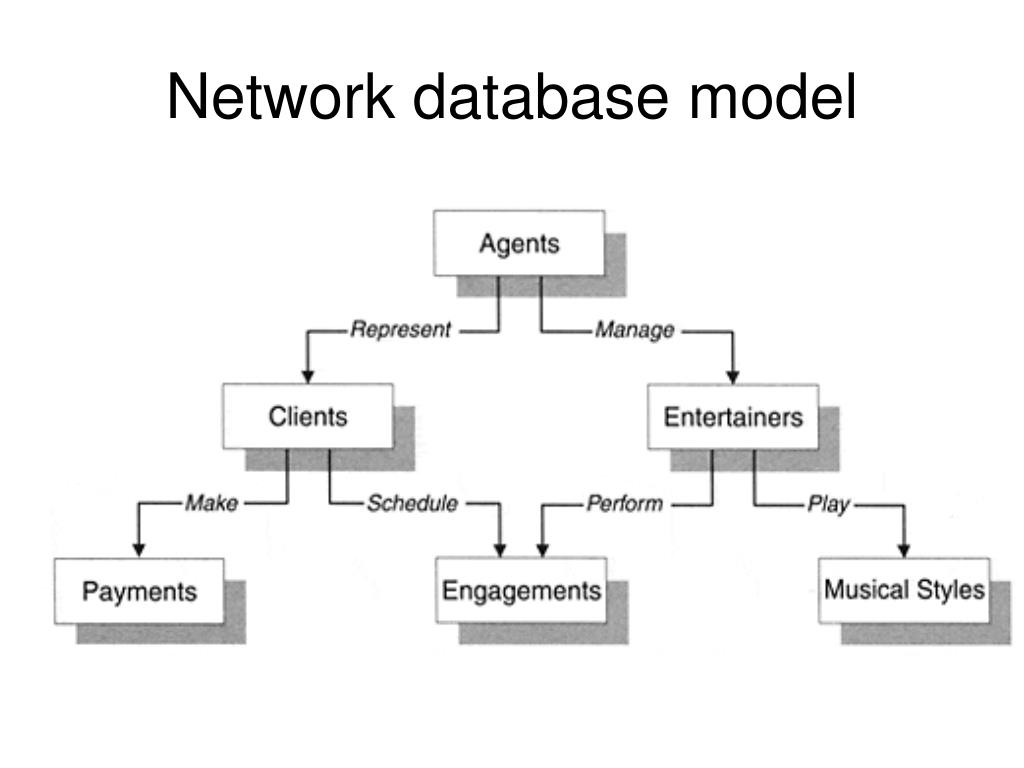 Network database model

Agents

Represent

Manage

Clients

Entertainers

Make

Schedule

Perform

Play

Payments

Engagements

Musical Styles